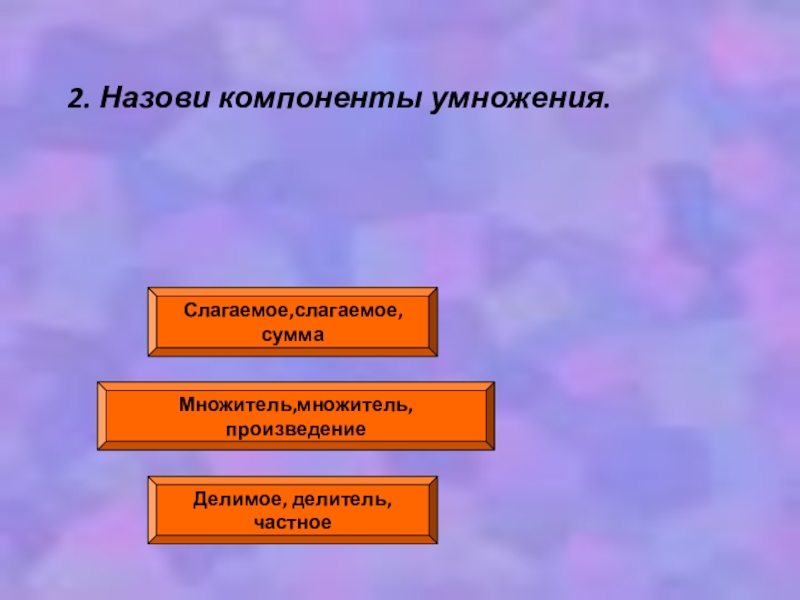 2. Назови компоненты умножения.

Слагаемое,слагаемое, сумма

Множитель,множитель, произведение

Делимое, делитель, частное